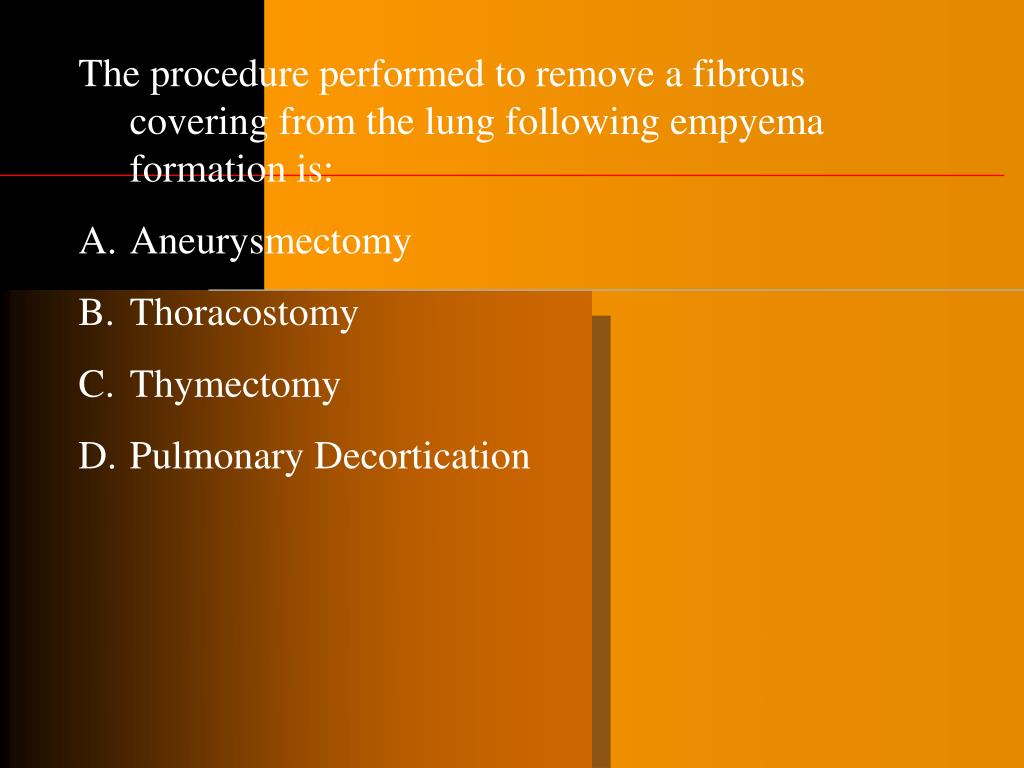 The procedure performed to remove a fibrous covering from the lung following empyema formation is:

A. Aneurysmectomy

B. Thoracostomy

C. Thymectomy

D. Pulmonary Decortication